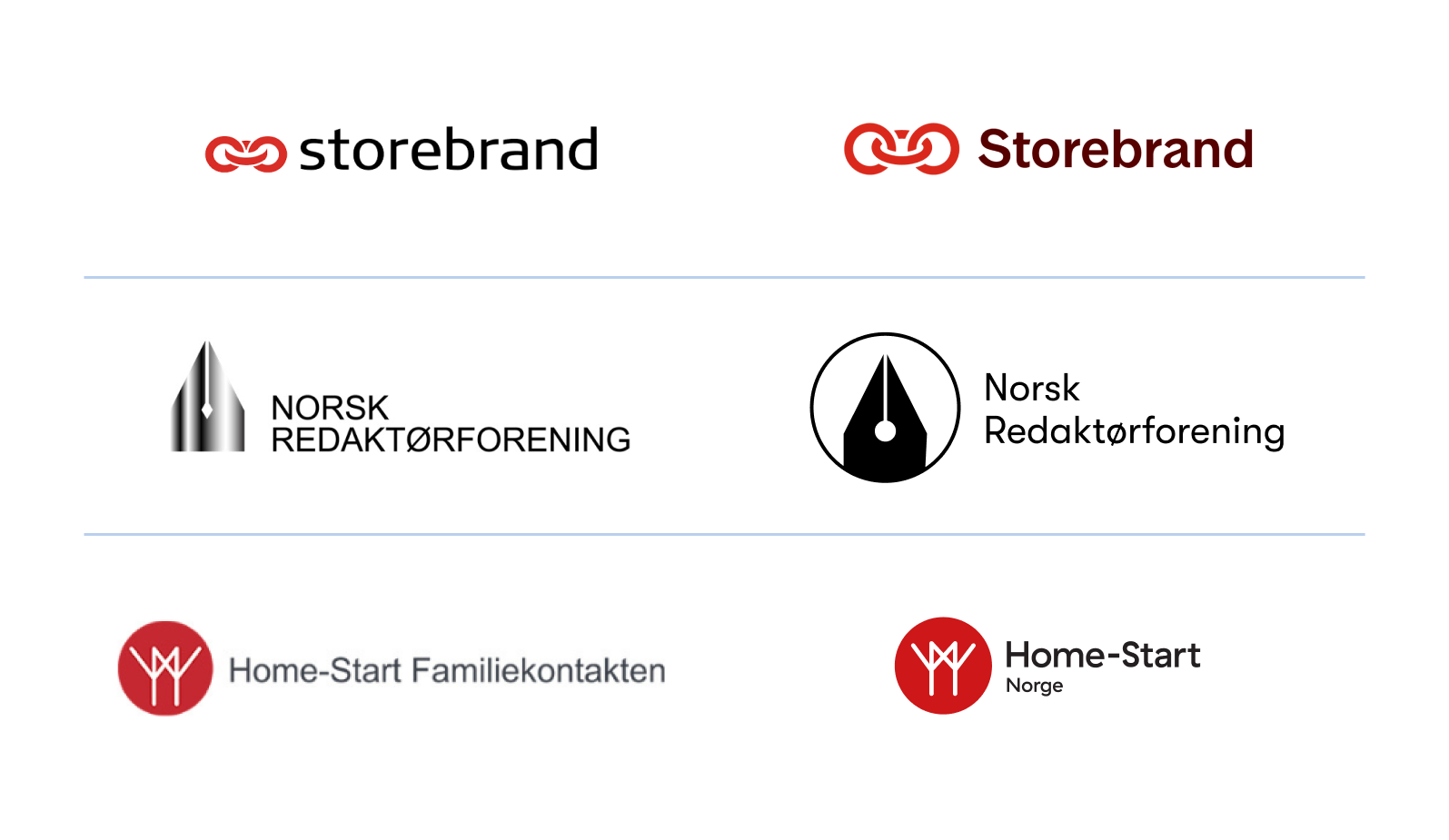 storebrand

Storebrand

NORSK
REDAKTØRFORENING

Norsk
Redaktørforening

Home-Start Familiekontakten

Home-Start
Norge